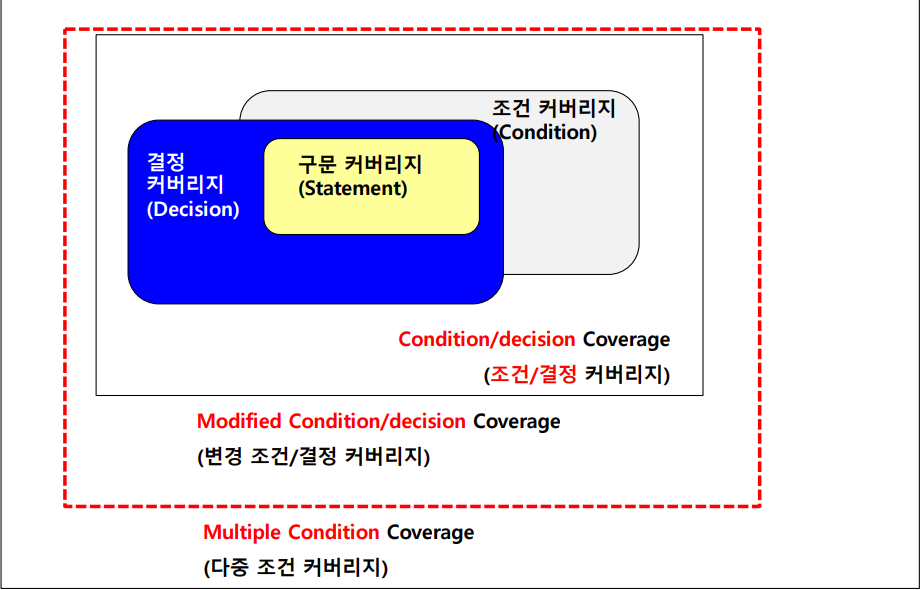 조건 커버리지
(Condition)

결정
커버리지
(Decision)

구문 커버리지
(Statement)

Condition/decision Coverage
(조건/결정 커버리지)

Modified Condition/decision Coverage
(변경 조건/결정 커버리지)

Multiple Condition Coverage
(다중 조건 커버리지)